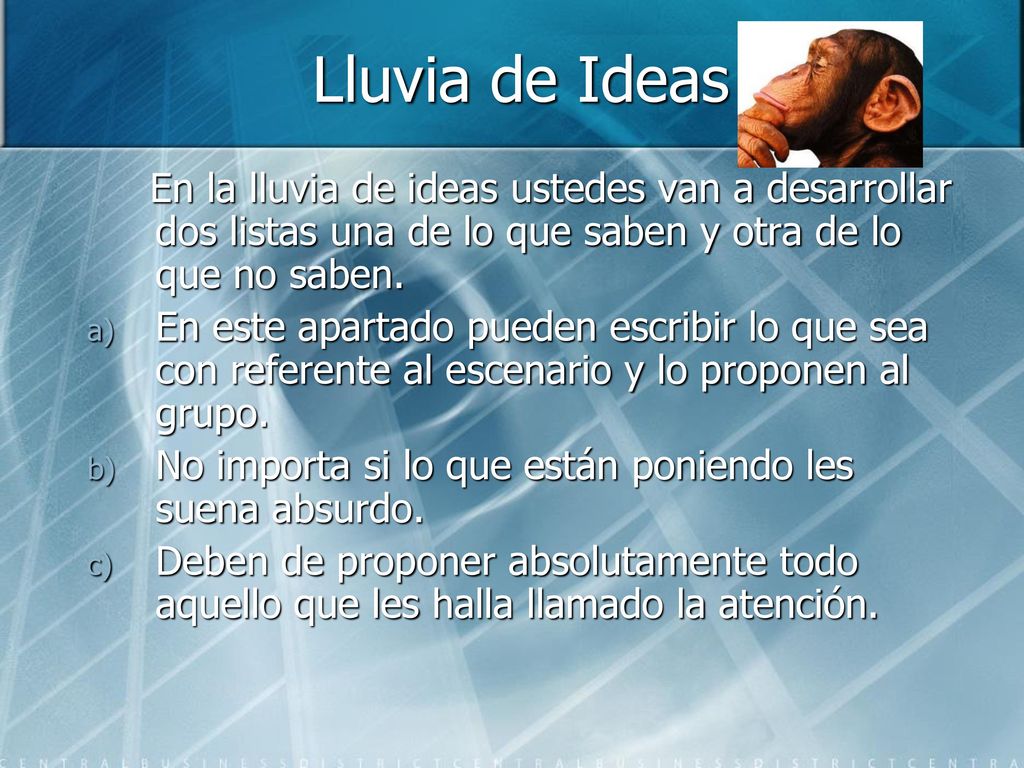 Lluvia de Ideas

En la lluvia de ideas ustedes van a desarrollar dos listas una de lo que saben y otra de lo que no saben.

a) En este apartado pueden escribir lo que sea con referente al escenario y lo proponen al grupo.

b) No importa si lo que están poniendo les suena absurdo.

c) Deben de proponer absolutamente todo aquello que les halla llamado la atención.

CENTRALBUSINESSDISTRICTCENTRALBUSINESSDISTRICTCENTRA